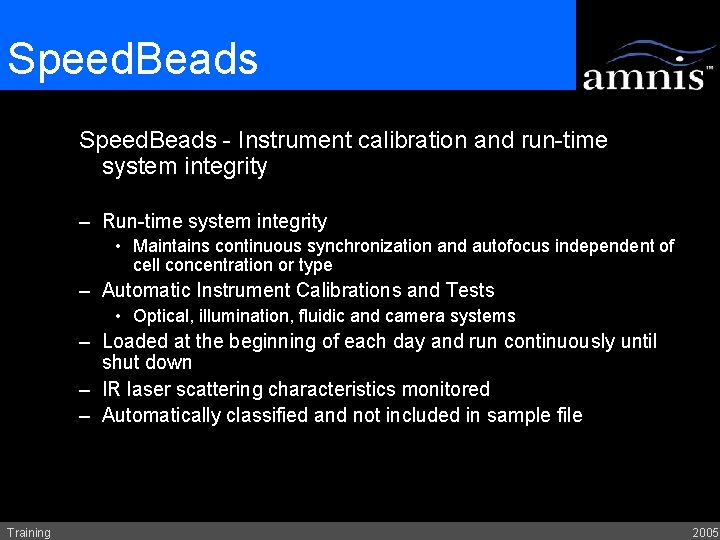 SpeedBeads

amnis™

SpeedBeads - Instrument calibration and run-time system integrity

– Run-time system integrity
• Maintains continuous synchronization and autofocus independent of cell concentration or type
– Automatic Instrument Calibrations and Tests
• Optical, illumination, fluidic and camera systems
– Loaded at the beginning of each day and run continuously until shut down
– IR laser scattering characteristics monitored
– Automatically classified and not included in sample file

Training

2005